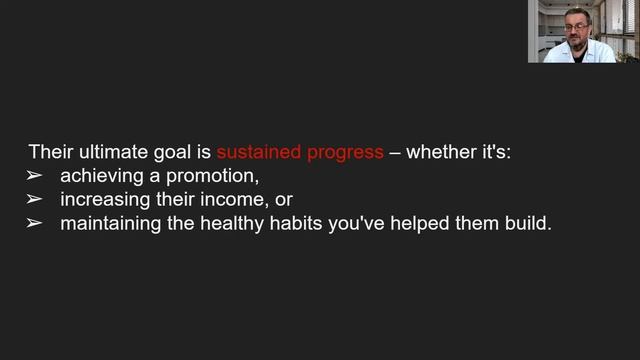 Their ultimate goal is sustained progress – whether it's:
➢ achieving a promotion,
➢ increasing their income, or
➢ maintaining the healthy habits you've helped them build.